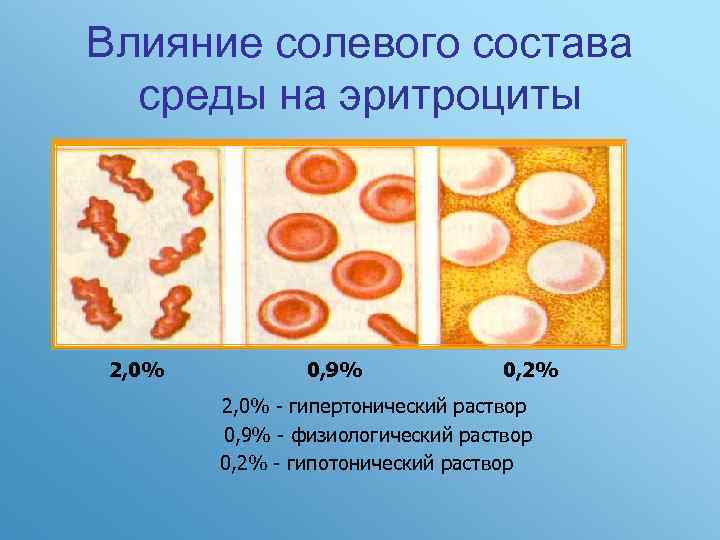 Влияние солевого состава среды на эритроциты

2,0%

0,9%

0,2%

2,0% - гипертонический раствор

0,9% - физиологический раствор

0,2% - гипотонический раствор